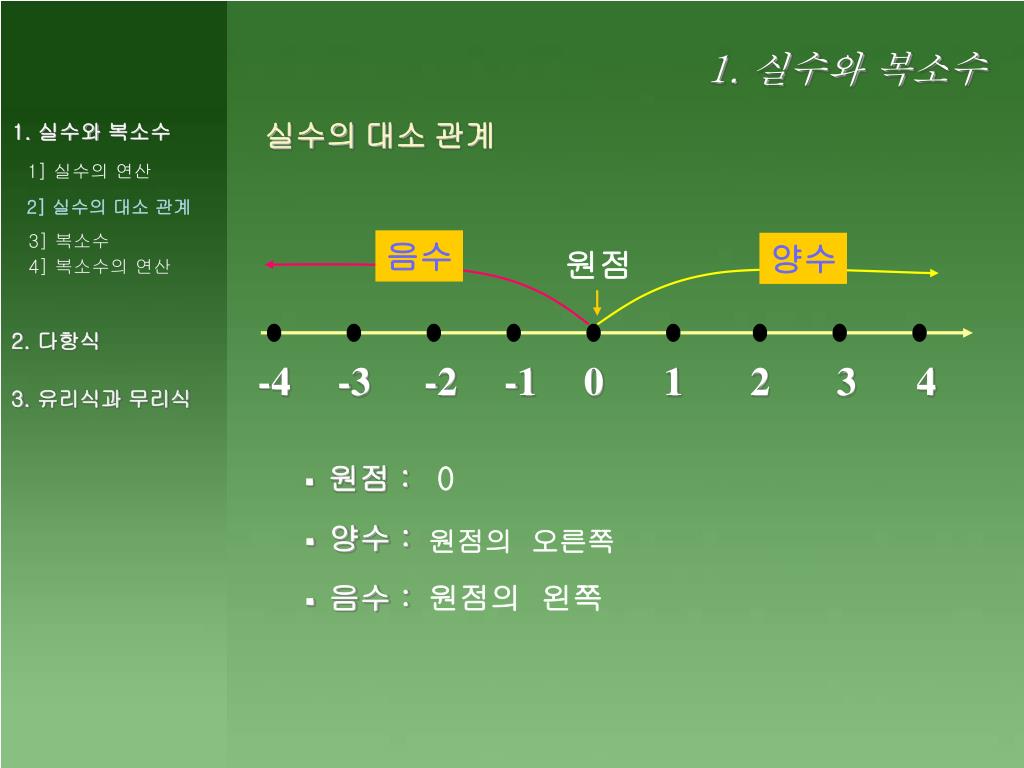 1. 실수와 복소수

1. 실수와 복소수
1] 실수의 연산
2] 실수의 대소 관계
3] 복소수
4] 복소수의 연산

2. 다항식

3. 유리식과 무리식

실수의 대소 관계

음수

원점

양수

-4 -3 -2 -1 0 1 2 3 4

▪ 원점 : 0

▪ 양수 : 원점의 오른쪽

▪ 음수 : 원점의 왼쪽